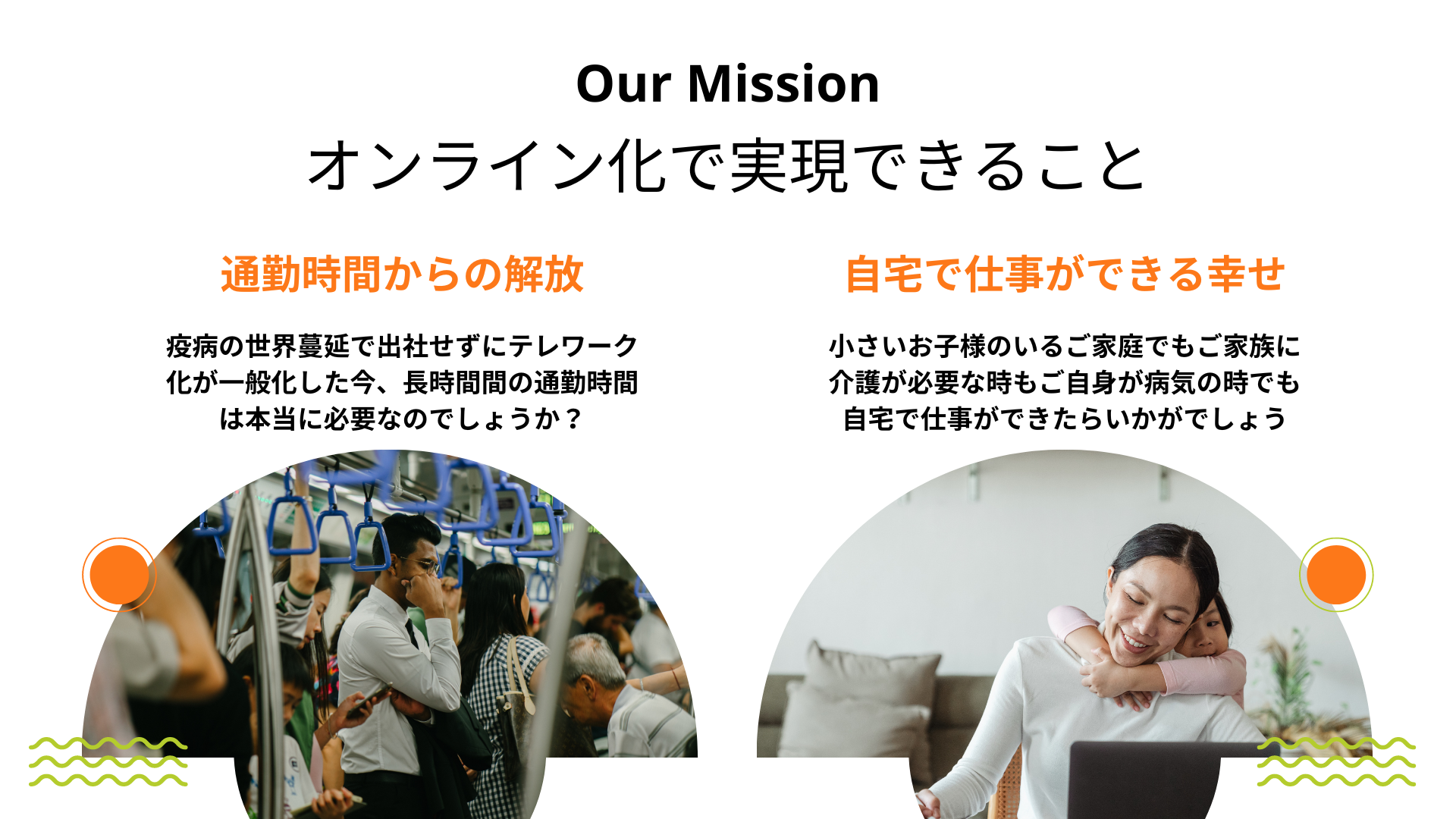 Our Mission
オンライン化で実現できること

通勤時間からの解放

疫病の世界蔓延で出社せずにテレワーク化が一般化した今、長時間間の通勤時間は本当に必要なのでしょうか？

自宅で仕事ができる幸せ

小さいお子様のいるご家庭でもご家族に介護が必要な時もご自身が病気の時でも自宅で仕事ができたらいかがでしょう